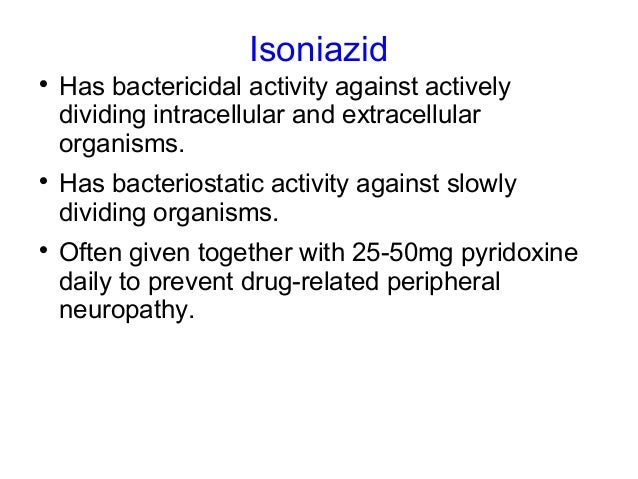 Isoniazid

• Has bactericidal activity against actively dividing intracellular and extracellular organisms.

• Has bacteriostatic activity against slowly dividing organisms.

• Often given together with 25-50mg pyridoxine daily to prevent drug-related peripheral neuropathy.